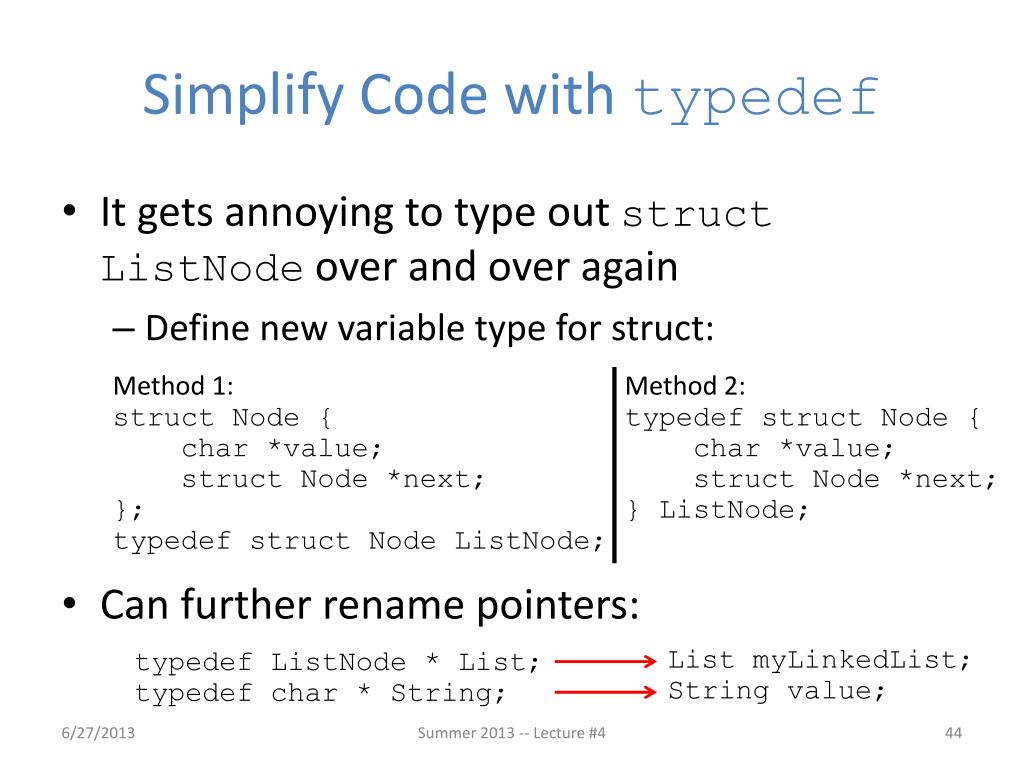 Simplify Code with typedef

• It gets annoying to type out struct ListNode over and over again

– Define new variable type for struct:

Method 1:
struct Node {
    char *value;
    struct Node *next;
};
typedef struct Node ListNode;

Method 2:
typedef struct Node {
    char *value;
    struct Node *next;
} ListNode;

• Can further rename pointers:

typedef ListNode * List;
typedef char * String;

List myLinkedList;
String value;

6/27/2013

Summer 2013 -- Lecture #4

44